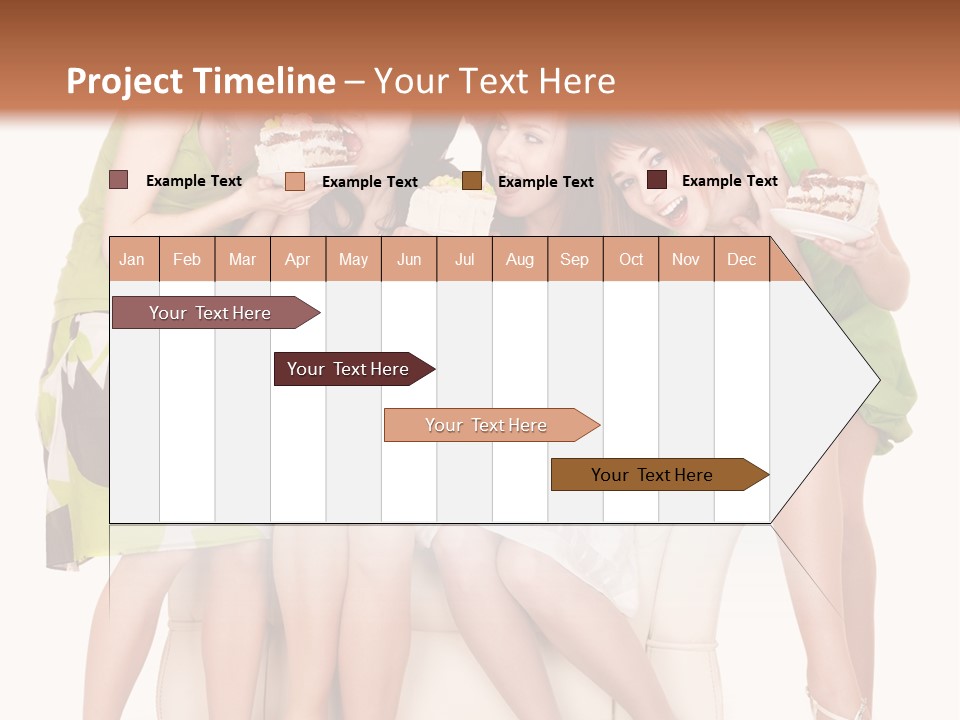 Project Timeline – Your Text Here

Example Text Example Text Example Text Example Text

| Jan | Feb | Mar | Apr | May | Jun | Jul | Aug | Sep | Oct | Nov | Dec |
|---|---|---|---|---|---|---|---|---|---|---|---|

Your Text Here

Your Text Here

Your Text Here

Your Text Here